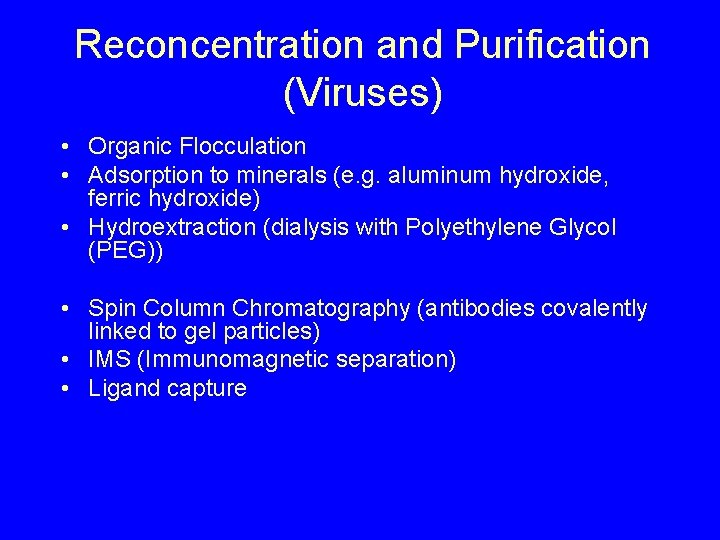 Reconcentration and Purification (Viruses)

• Organic Flocculation
• Adsorption to minerals (e.g. aluminum hydroxide, ferric hydroxide)
• Hydroextraction (dialysis with Polyethylene Glycol (PEG))

• Spin Column Chromatography (antibodies covalently linked to gel particles)
• IMS (Immunomagnetic separation)
• Ligand capture